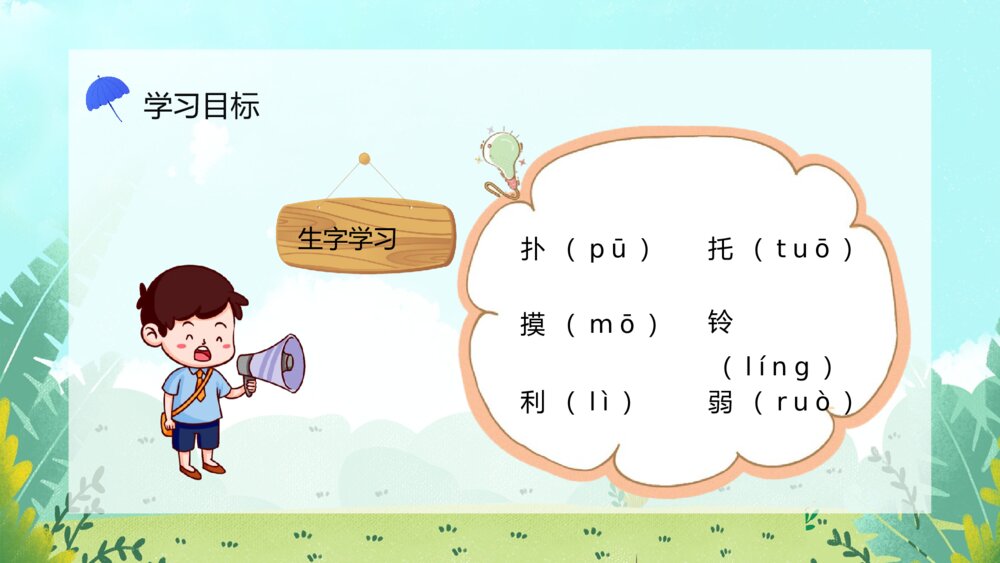 学习目标

生字学习

扑（pū） 托（tuō）

摸（mō） 铃（líng）

利（lì） 弱（ruò）